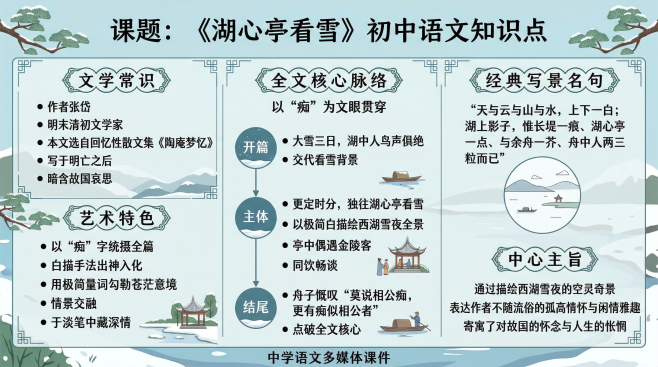 课题：《湖心亭看雪》初中语文知识点

文学常识

- 作者张岱
- 明末清初文学家
- 本文选自回忆性散文集《陶庵梦忆》
- 写于明亡之后
- 暗含故国哀思

艺术特色

- 以“痴”字统摄全篇
- 白描手法出神入化
- 用极简量词勾勒苍茫意境
- 情景交融
- 于淡笔中藏深情

全文核心脉络

以“痴”为文眼贯穿

开篇
- 大雪三日，湖中人鸟声俱绝
- 交代看雪背景

主体
- 更定时分，独往湖心亭看雪
- 以极简白描绘西湖雪夜全景
- 亭中偶遇金陵客
- 同饮畅谈

结尾
- 舟子慨叹“莫说相公痴，更有痴似相公者”
- 点破全文核心

经典写景名句

“天与云与山与水，上下一白；湖上影子，惟长堤一痕、湖心亭一点、与余舟一芥、舟中人两三粒而已”

中心主旨

通过描绘西湖雪夜的空灵奇景
表达作者不随流俗的孤高情怀与闲情雅趣
寄寓了对故国的怀念与人生的怅惘

中学语文多媒体课件